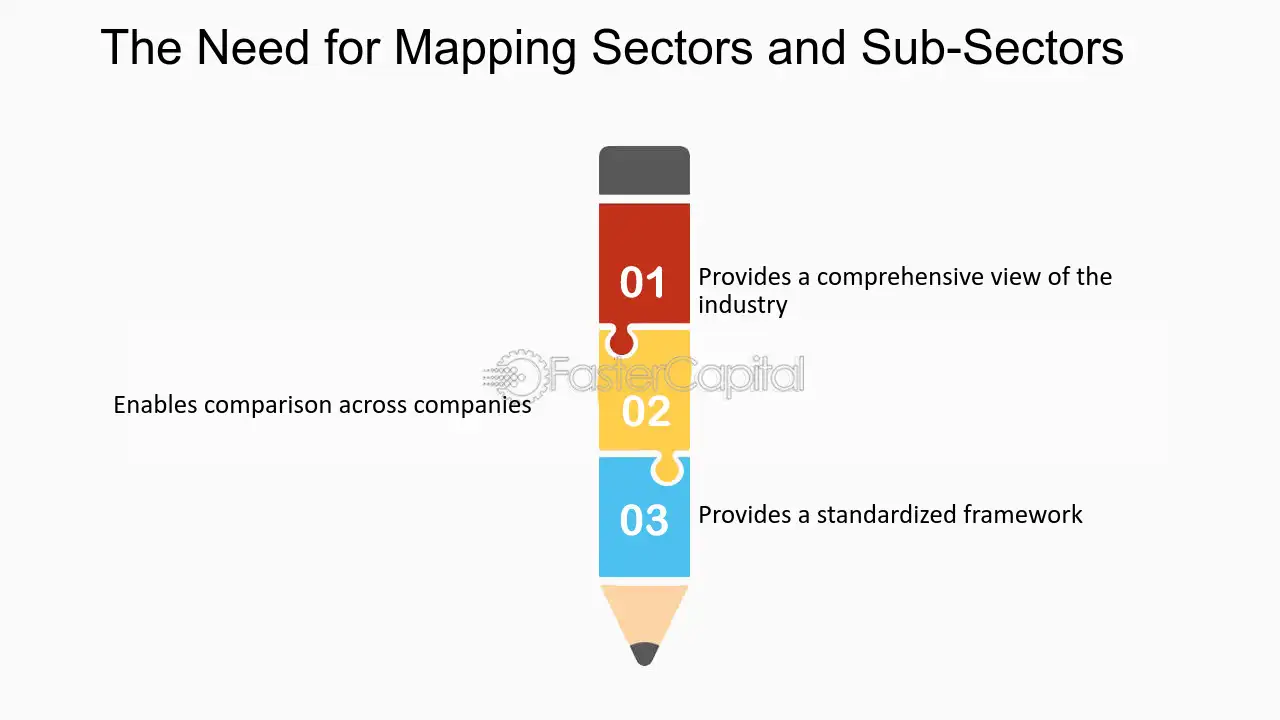 The Need for Mapping Sectors and Sub-Sectors

01

Provides a comprehensive view of the industry

FasterCapital

Enables comparison across companies

02

03

Provides a standardized framework